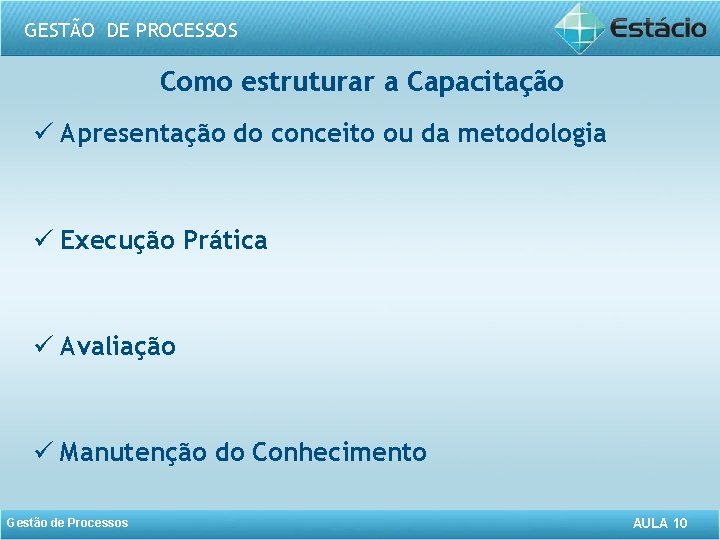 GESTÃO DE PROCESSOS

Estácio

Como estruturar a Capacitação

✓ Apresentação do conceito ou da metodologia

✓ Execução Prática

✓ Avaliação

✓ Manutenção do Conhecimento

Gestão de Processos

AULA 10